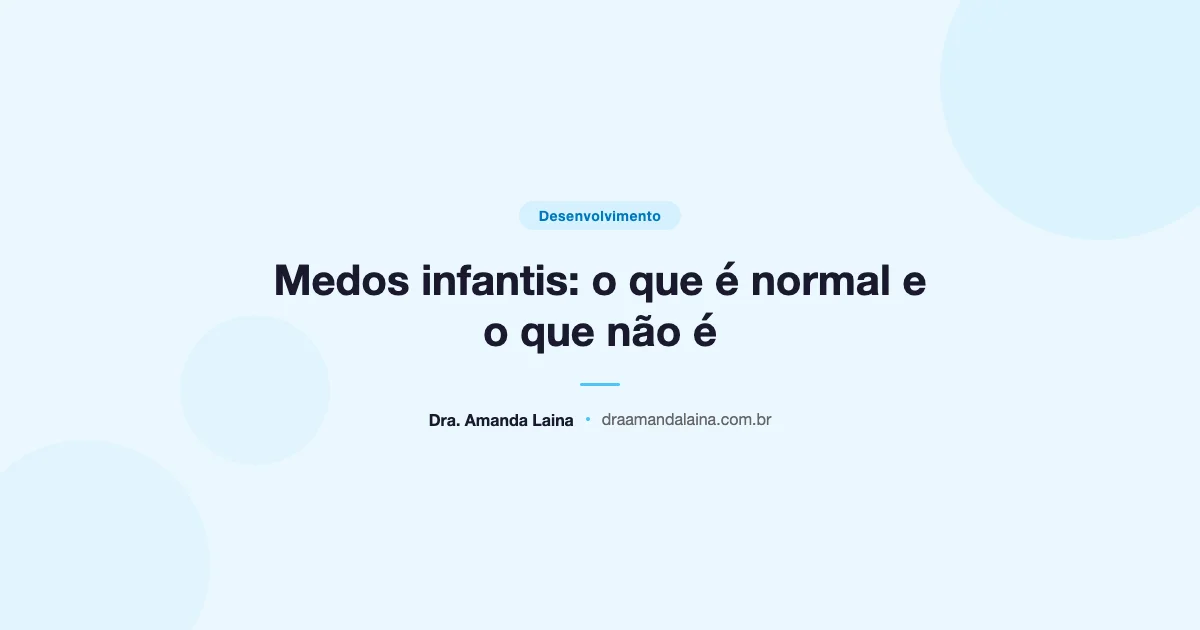 Desenvolvimento

Medos infantis: o que é normal e o que não é

Dra. Amanda Laina • draamandalaina.com.br